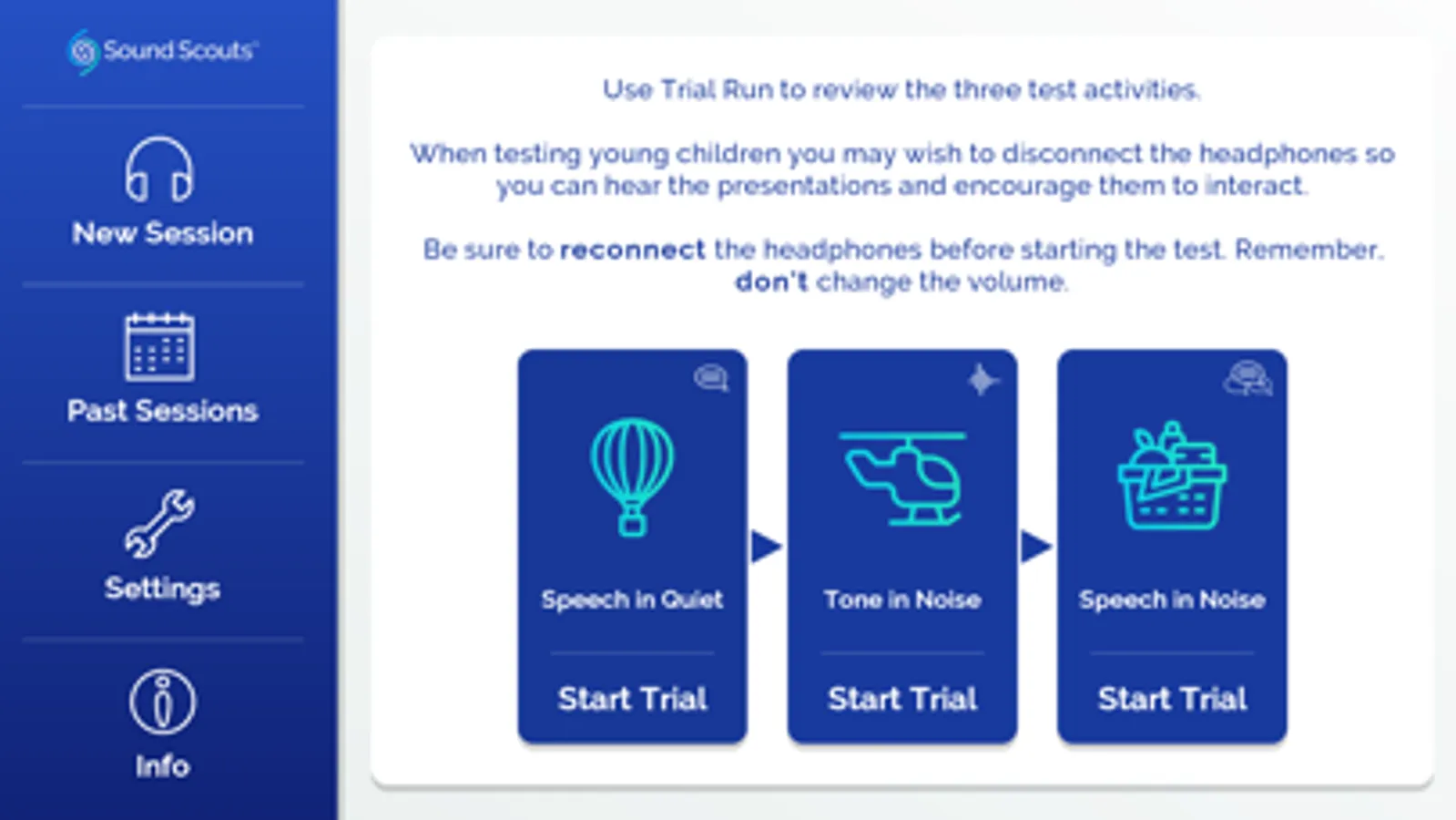 Sound Scouts

New Session

Past Sessions

Settings

Info

Use Trial Run to review the three test activities.

When testing young children you may wish to disconnect the headphones so you can hear the presentations and encourage them to interact.

Be sure to reconnect the headphones before starting the test. Remember, don't change the volume.

Speech in Quiet

Start Trial

Tone in Noise

Start Trial

Speech in Noise

Start Trial